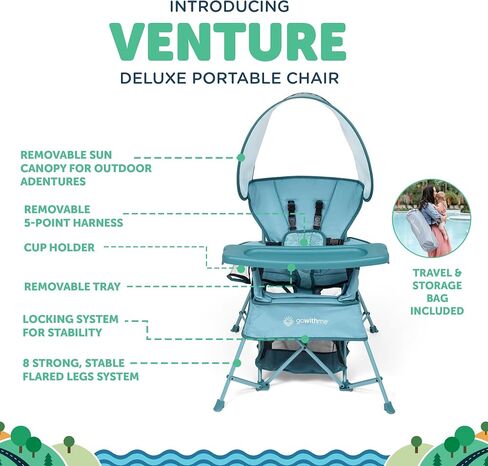 INTRODUCING
VENTURE
DELUXE PORTABLE CHAIR

REMOVABLE SUN
CANOPY FOR OUTDOOR
ADENTURES

REMOVABLE
5-POINT HARNESS

CUP HOLDER

REMOVABLE TRAY

LOCKING SYSTEM
FOR STABILITY

8 STRONG, STABLE
FLARED LEGS SYSTEM

gowithme

TRAVEL &
STORAGE
BAG
INCLUDED